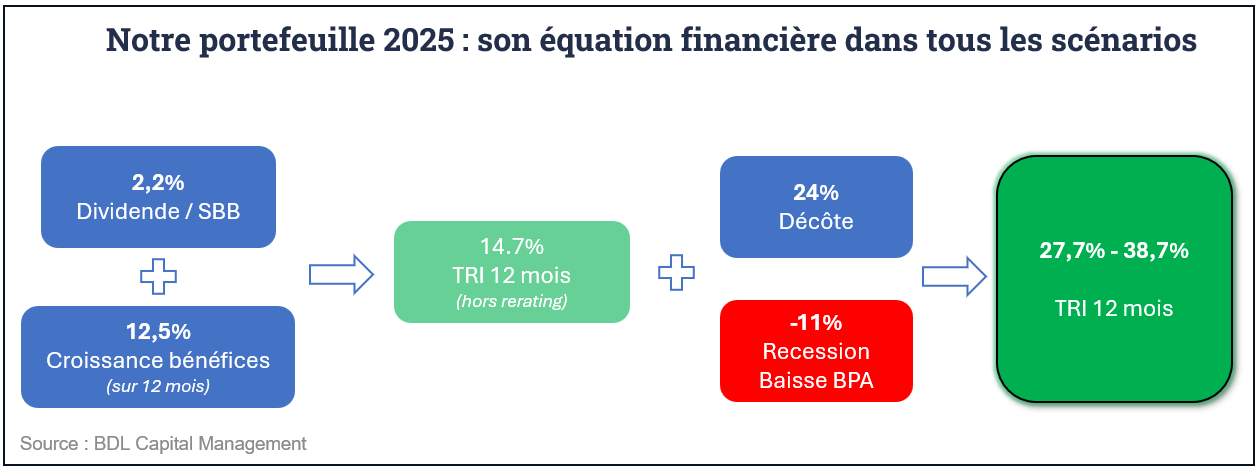 Notre portefeuille 2025 : son équation financière dans tous les scénarios

2,2%
Dividende / SBB

12,5%
Croissance bénéfices
(sur 12 mois)

14.7%
TRI 12 mois
(hors rerating)

24%
Décôte

-11%
Recession
Baisse BPA

27,7% - 38,7%

TRI 12 mois

Source : BDL Capital Management